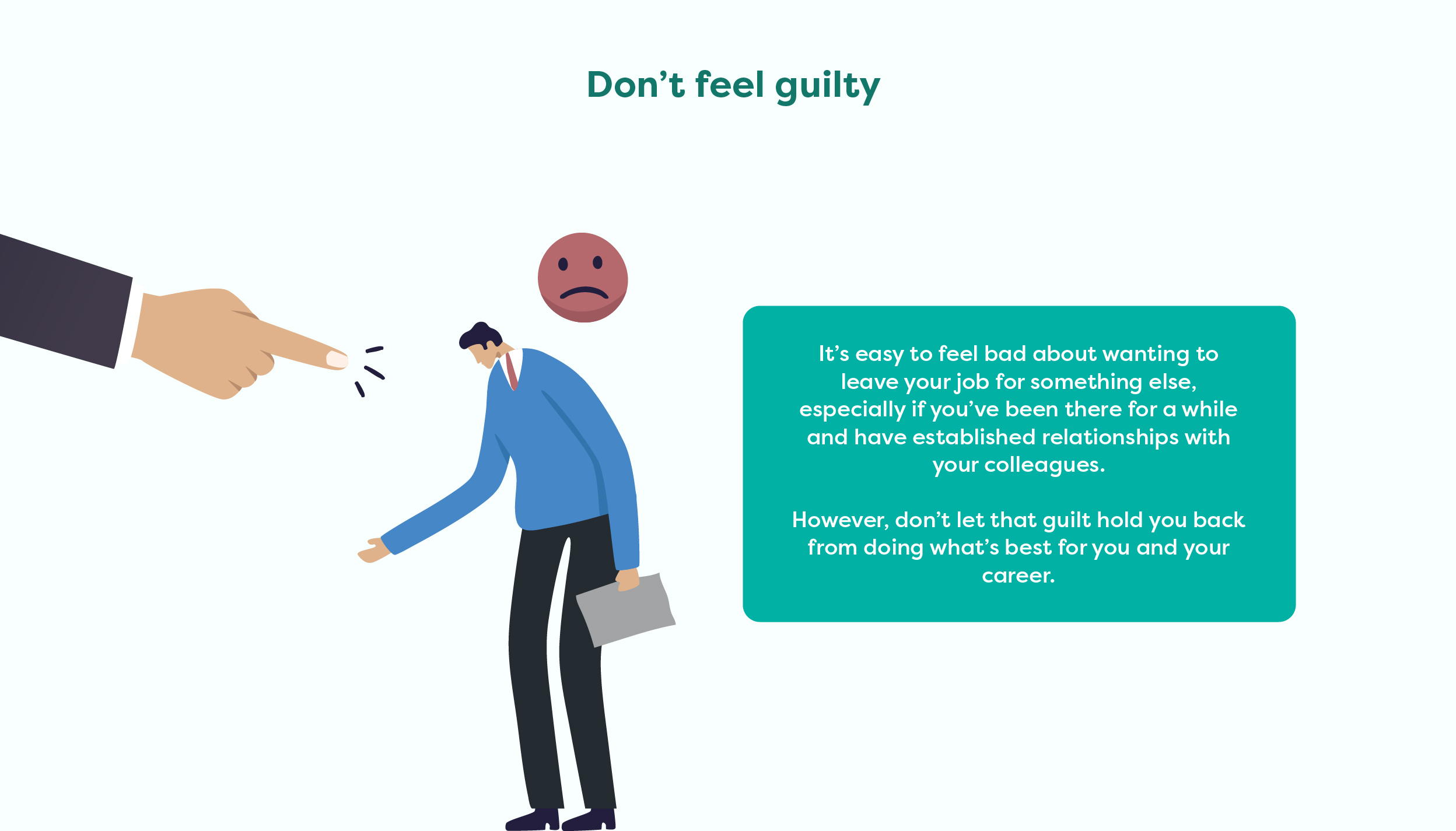 Don’t feel guilty

It’s easy to feel bad about wanting to leave your job for something else, especially if you’ve been there for a while and have established relationships with your colleagues.

However, don’t let that guilt hold you back from doing what’s best for you and your career.